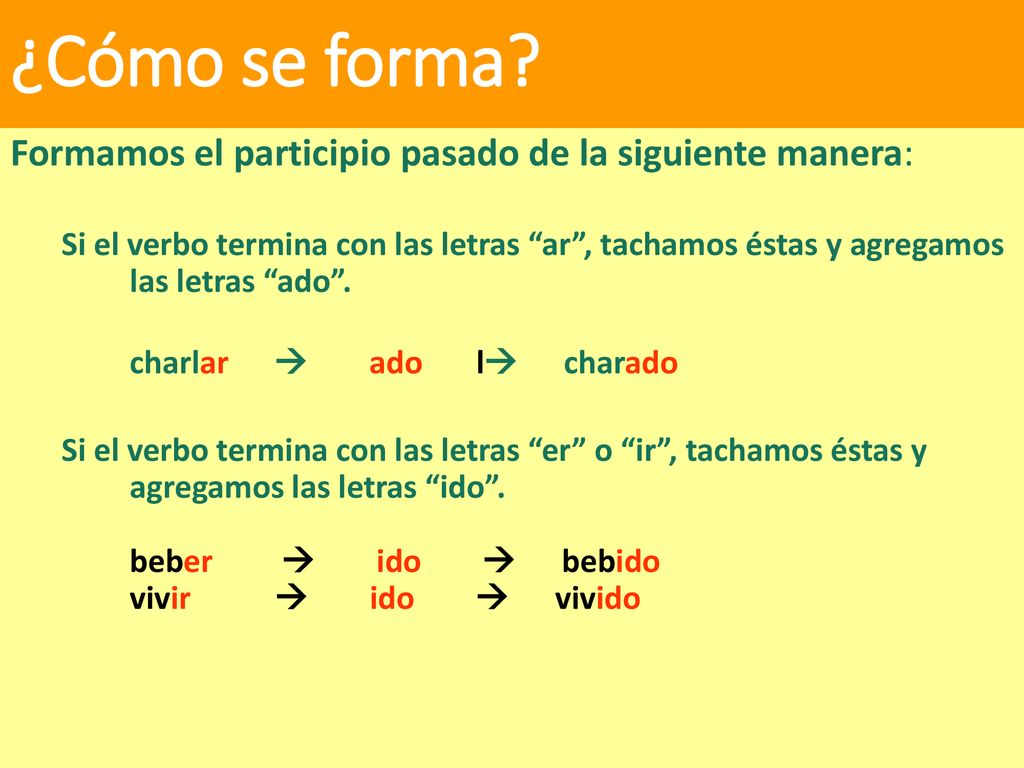 ¿Cómo se forma?

Formamos el participio pasado de la siguiente manera:

Si el verbo termina con las letras “ar”, tachamos éstas y agregamos las letras “ado”.

charlar → ado l→ charado

Si el verbo termina con las letras “er” o “ir”, tachamos éstas y agregamos las letras “ido”.

beber → ido → bebido
vivir → ido → vivido